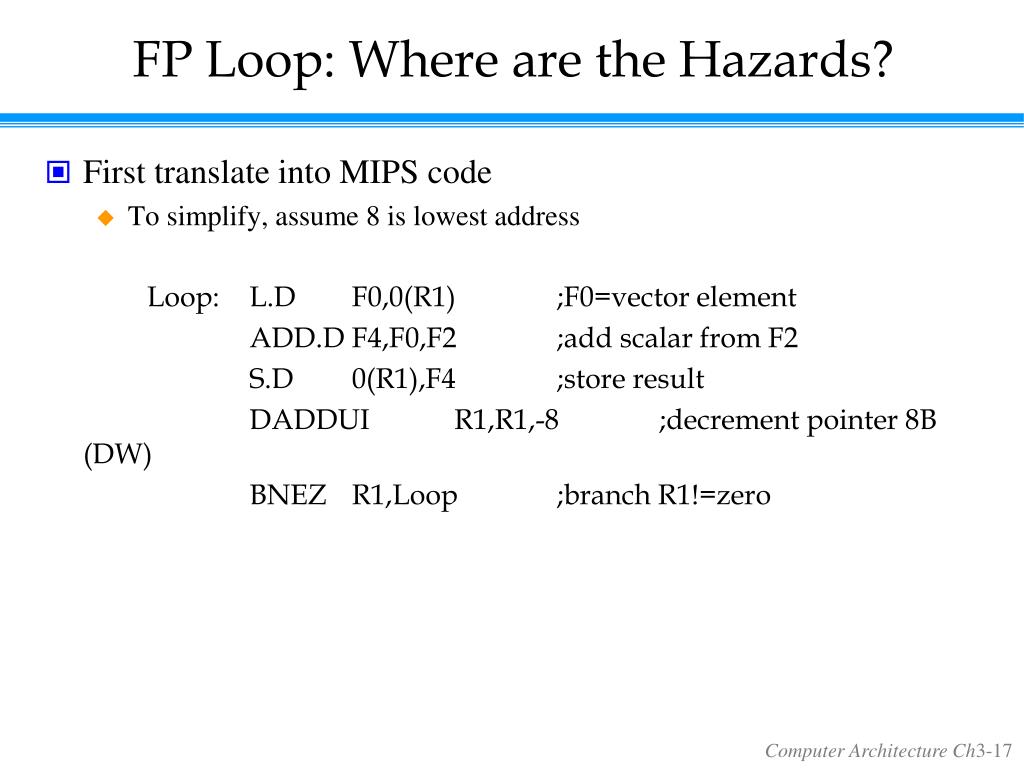 FP Loop: Where are the Hazards?

First translate into MIPS code

To simplify, assume 8 is lowest address

Loop: L.D F0,0(R1) ;F0=vector element
ADD.D F4,F0,F2 ;add scalar from F2
S.D 0(R1),F4 ;store result
DADDUI R1,R1,-8 ;decrement pointer 8B (DW)
BNEZ R1,Loop ;branch R1!=zero

Computer Architecture Ch3-17